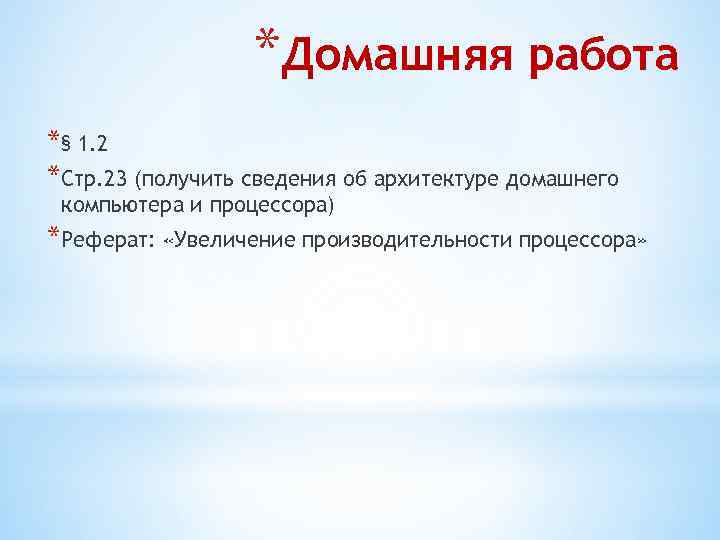 *Домашняя работа

*§ 1.2

*Стр.23 (получить сведения об архитектуре домашнего компьютера и процессора)

*Реферат: «Увеличение производительности процессора»